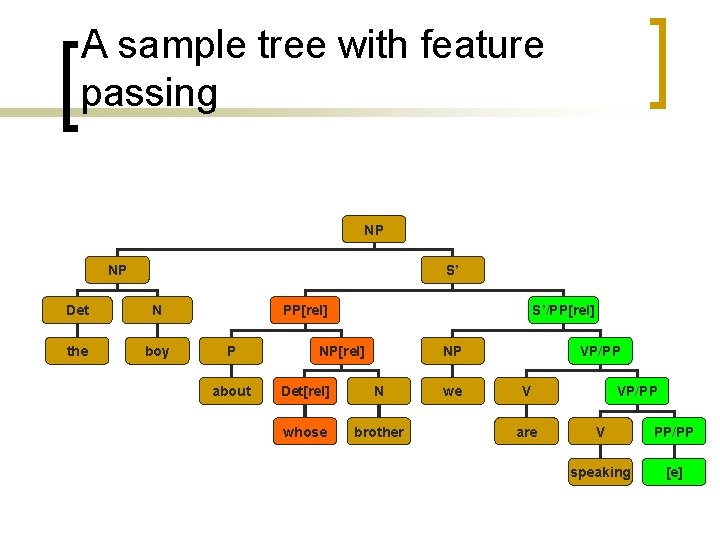 A sample tree with feature passing

NP

NP

S'

Det

N

PP[rel]

S'/PP[rel]

the

boy

P

NP[rel]

NP

VP/PP

about

Det[rel]

N

we

V

VP/PP

whose

brother

are

V

PP/PP

speaking

[e]